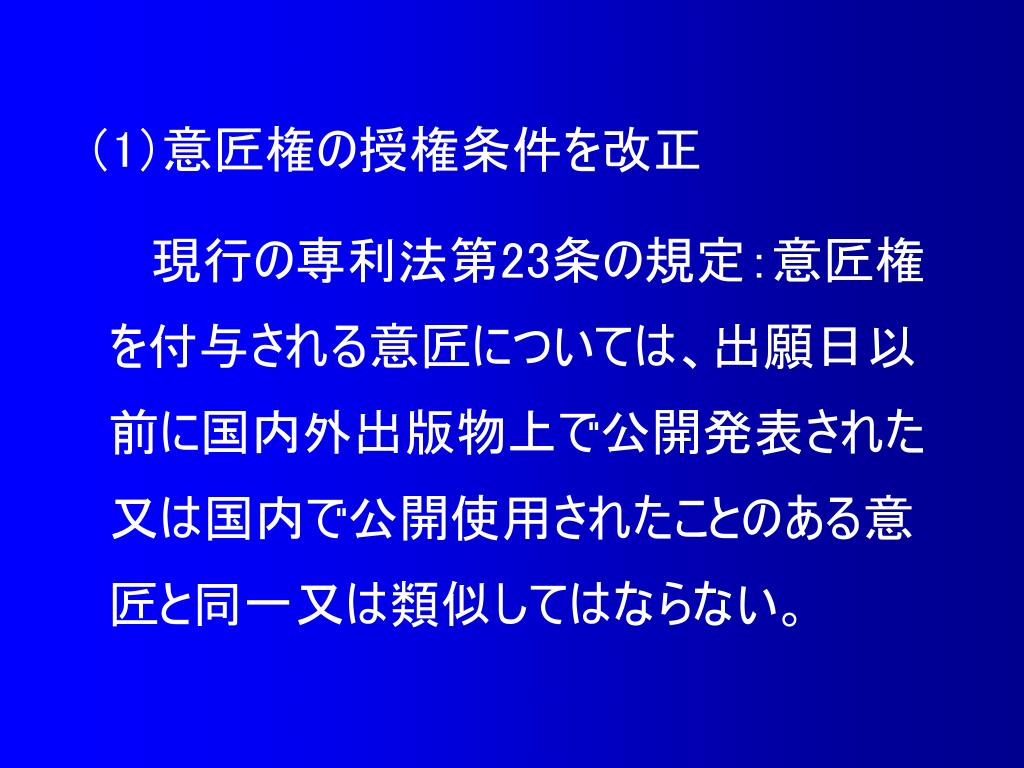 （1）意匠権の授権条件を改正

現行の専利法第23条の規定：意匠権を付与される意匠については、出願日以前に国内外出版物上で公開発表された又は国内で公開使用されたことのある意匠と同一又は類似してはならない。